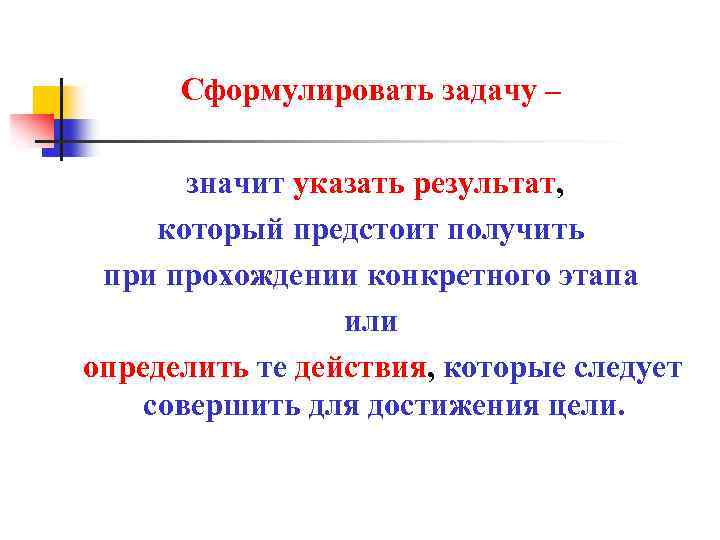 Сформулировать задачу –

значит указать результат, который предстоит получить при прохождении конкретного этапа или определить те действия, которые следует совершить для достижения цели.